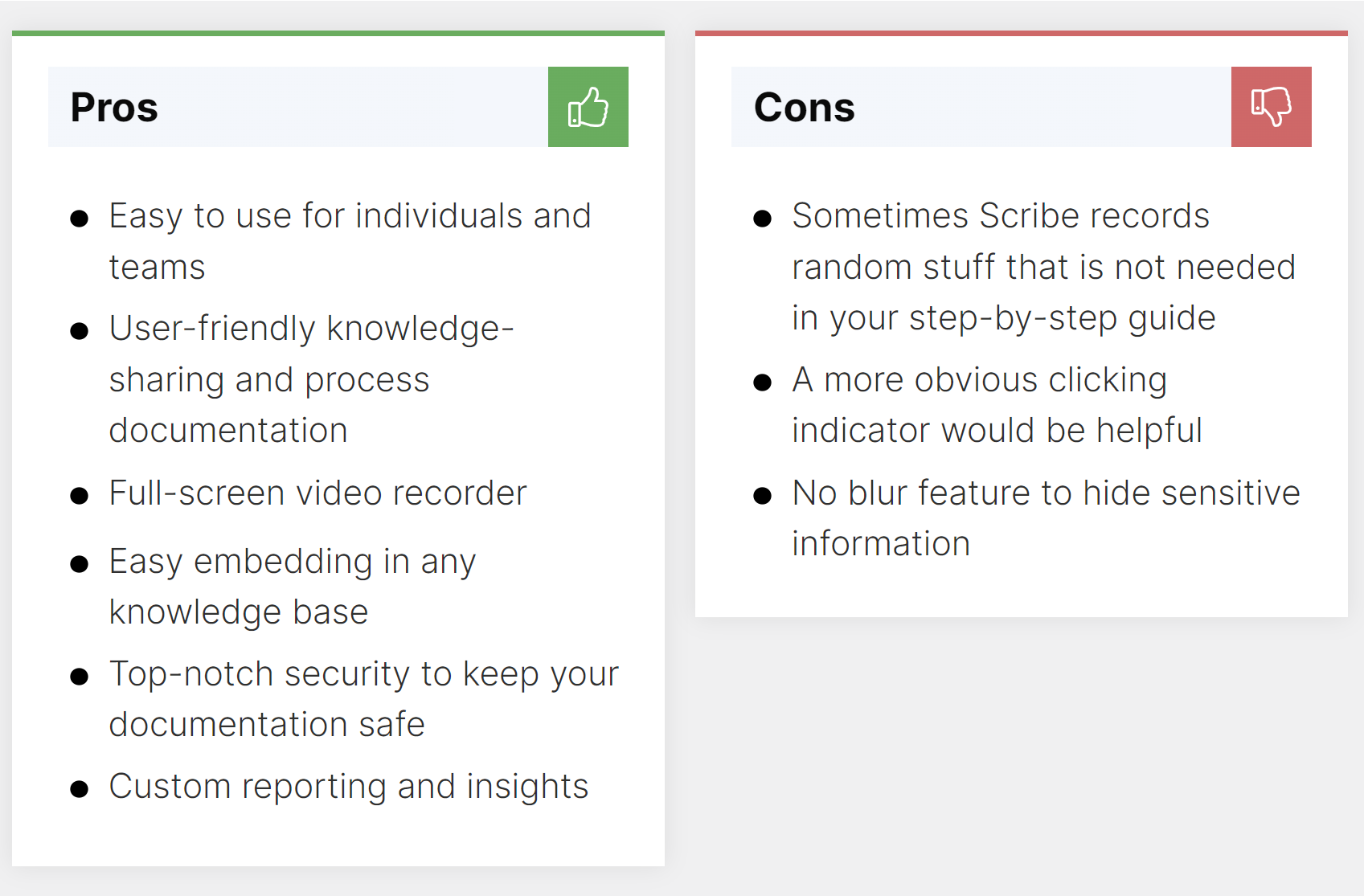 Pros

- Easy to use for individuals and teams
- User-friendly knowledge-sharing and process documentation
- Full-screen video recorder
- Easy embedding in any knowledge base
- Top-notch security to keep your documentation safe
- Custom reporting and insights

Cons

- Sometimes Scribe records random stuff that is not needed in your step-by-step guide
- A more obvious clicking indicator would be helpful
- No blur feature to hide sensitive information